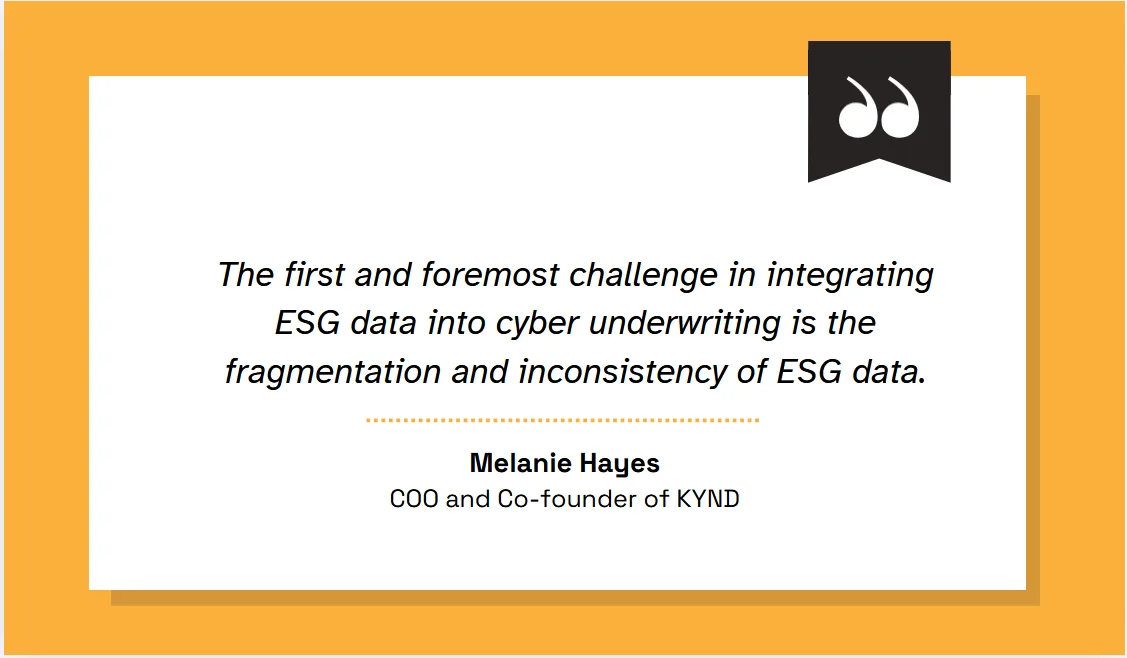 The first and foremost challenge in integrating ESG data into cyber underwriting is the fragmentation and inconsistency of ESG data.

Melanie Hayes
COO and Co-founder of KYND